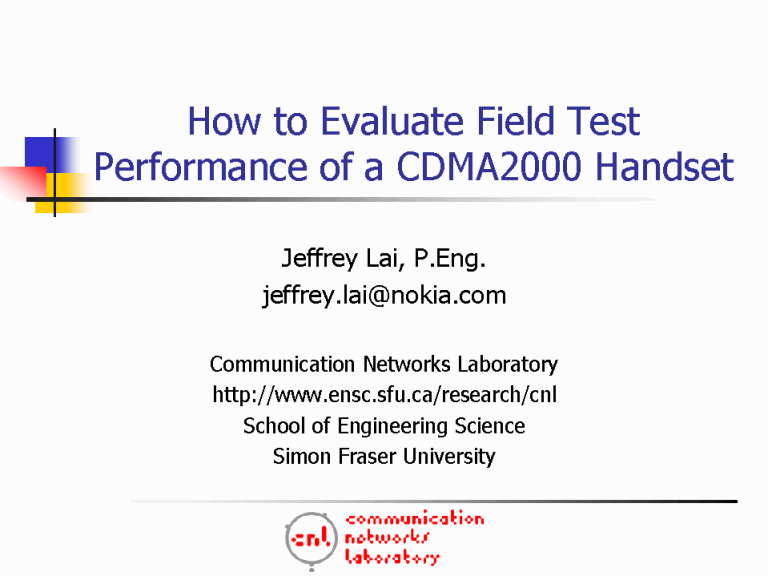 How to Evaluate Field Test Performance of a CDMA2000 Handset

Jeffrey Lai, P.Eng.
jeffrey.lai@nokia.com

Communication Networks Laboratory
http://www.ensc.sfu.ca/research/cnl
School of Engineering Science
Simon Fraser University

cnl
communication
networks
laboratory